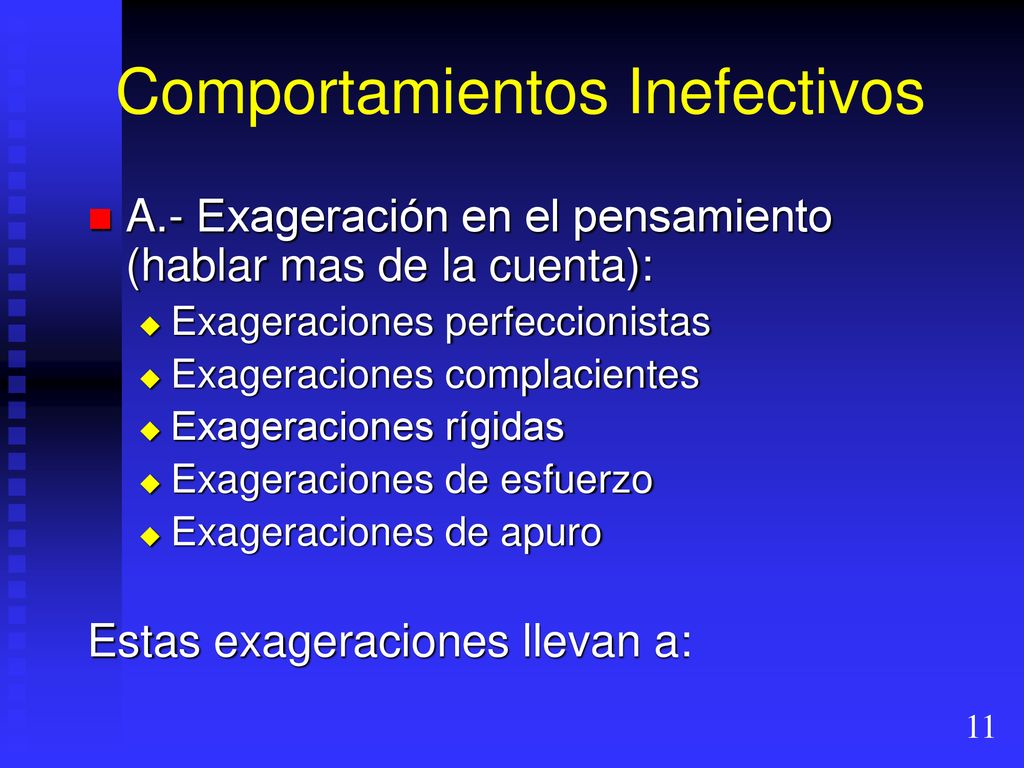 Comportamientos Inefectivos

A.- Exageración en el pensamiento (hablar mas de la cuenta):

Exageraciones perfeccionistas
Exageraciones complacientes
Exageraciones rígidas
Exageraciones de esfuerzo
Exageraciones de apuro

Estas exageraciones llevan a:

11